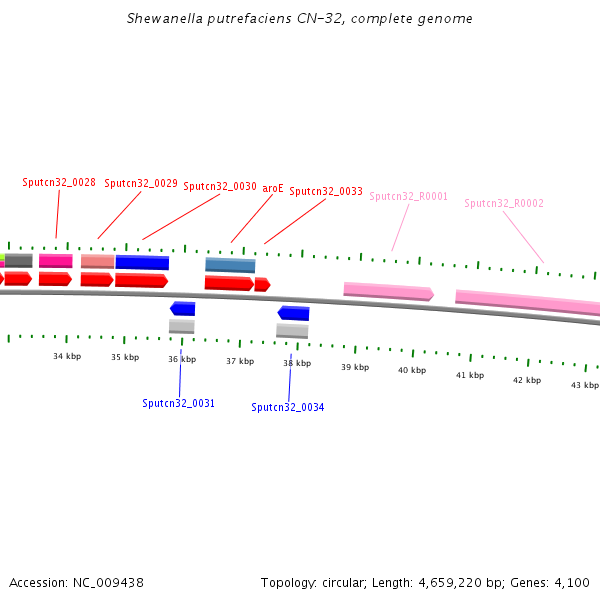 Shewanella putrefaciens CN-32, complete genome

Sputcn32_0028 Sputcn32_0029 Sputcn32_0030 aroE Sputcn32_0033 Sputcn32_R0001 Sputcn32_R0002

34 kbp 35 kbp 36 kbp 37 kbp 38 kbp 39 kbp 40 kbp 41 kbp 42 kbp 43 kbp

Sputcn32_0031 Sputcn32_0034

Accession: NC_009438

Topology: circular; Length: 4,659,220 bp; Genes: 4,100